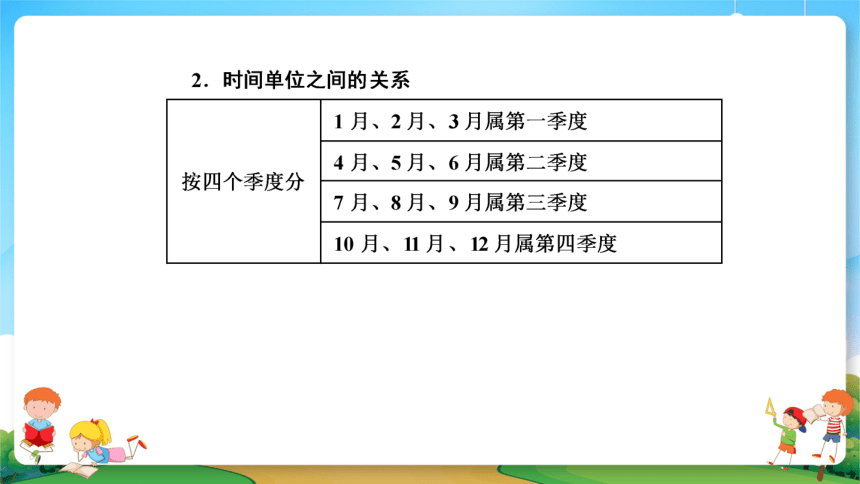 2．时间单位之间的关系

| 按四个季度分 | 1 月、2 月、3 月属第一季度 |
|---|---|
| | 4 月、5 月、6 月属第二季度 |
| | 7 月、8 月、9 月属第三季度 |
| | 10 月、11 月、12 月属第四季度 |